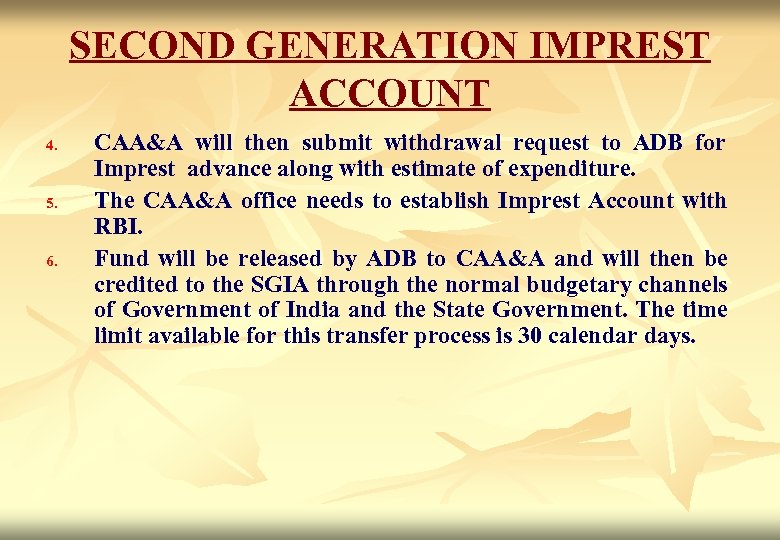 SECOND GENERATION IMPREST ACCOUNT

4. CAA&A will then submit withdrawal request to ADB for Imprest advance along with estimate of expenditure.

5. The CAA&A office needs to establish Imprest Account with RBI.

6. Fund will be released by ADB to CAA&A and will then be credited to the SGIA through the normal budgetary channels of Government of India and the State Government. The time limit available for this transfer process is 30 calendar days.